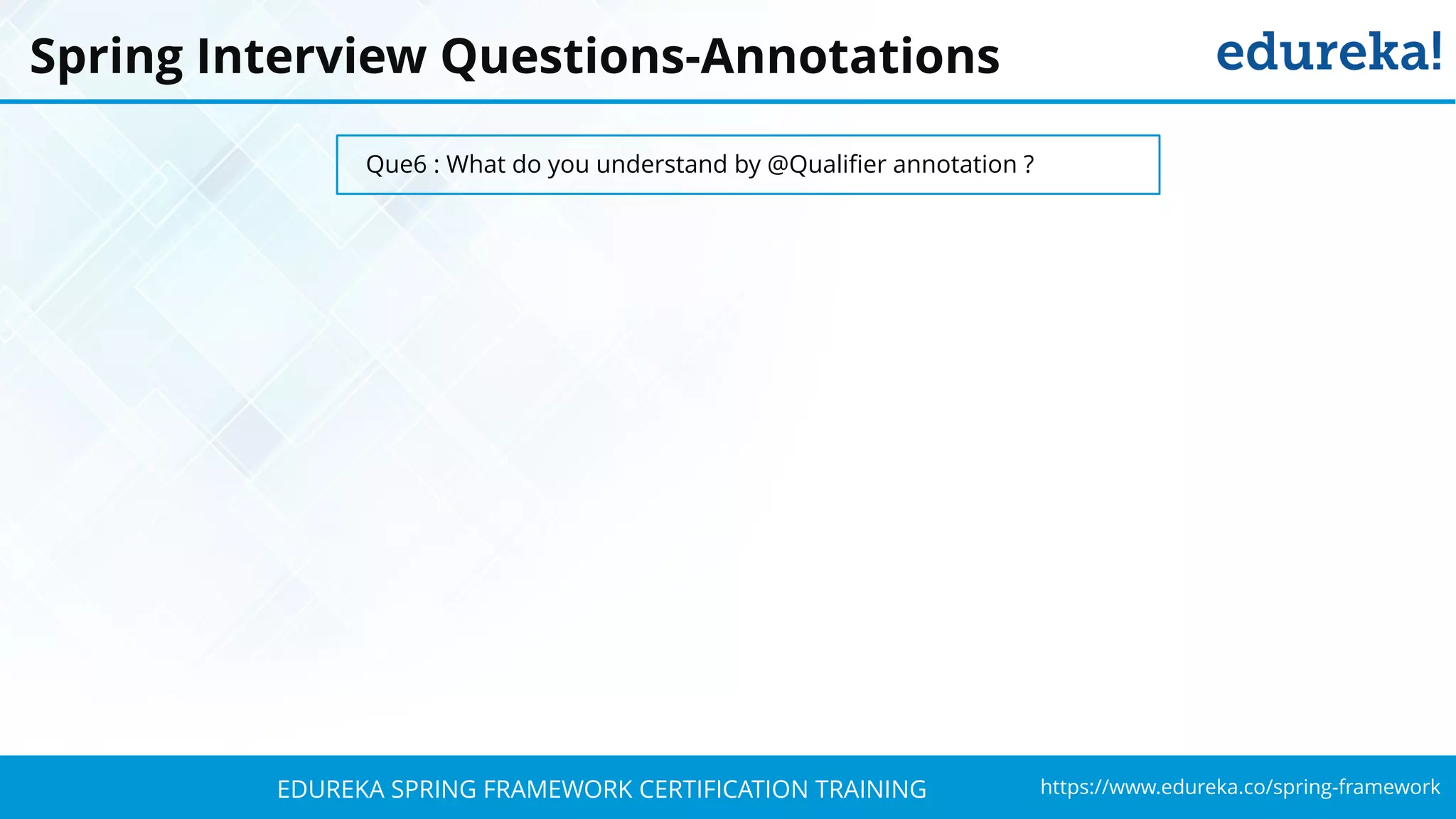 Spring Interview Questions-Annotations

edureka!

Que6 : What do you understand by @Qualifier annotation ?

EDUREKA SPRING FRAMEWORK CERTIFICATION TRAINING

https://www.edureka.co/spring-framework